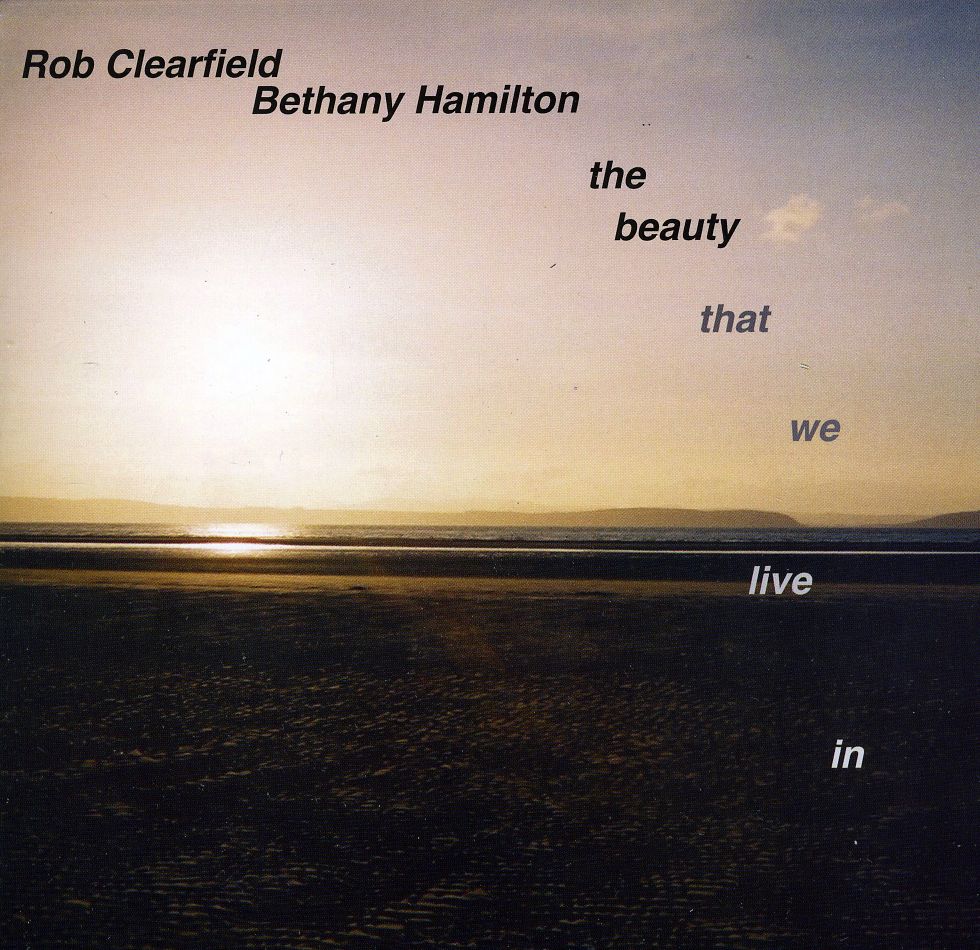 Rob Clearfield
Bethany Hamilton

the
beauty
that
we
live
in